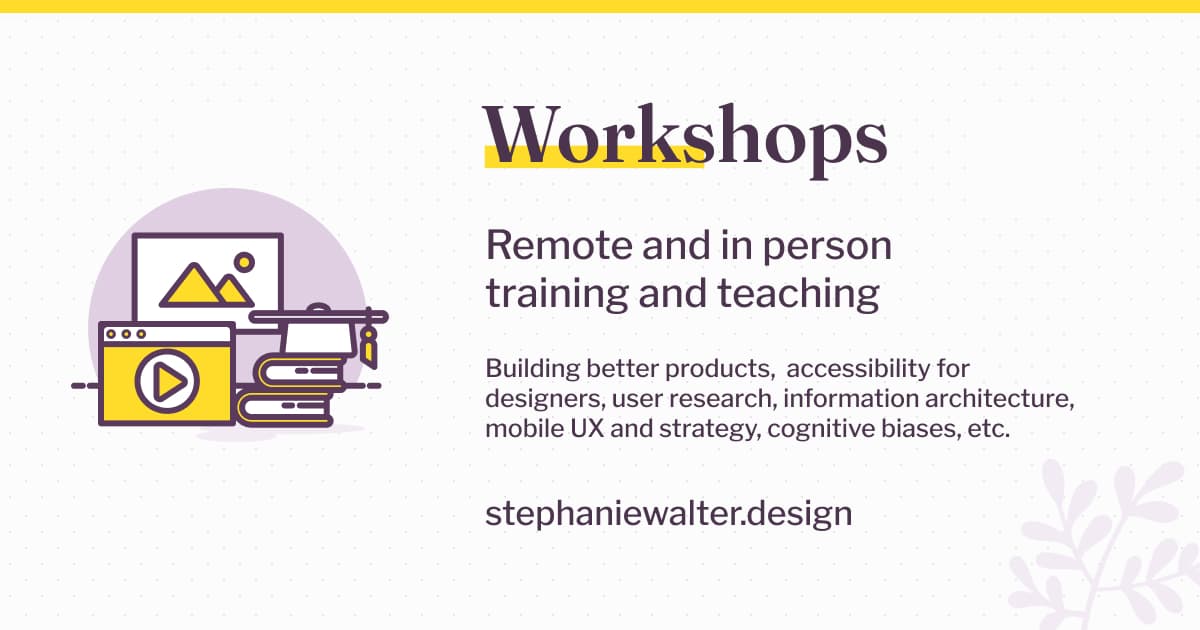 Workshops

Remote and in person training and teaching

Building better products, accessibility for designers, user research, information architecture, mobile UX and strategy, cognitive biases, etc.

stephaniewalter.design